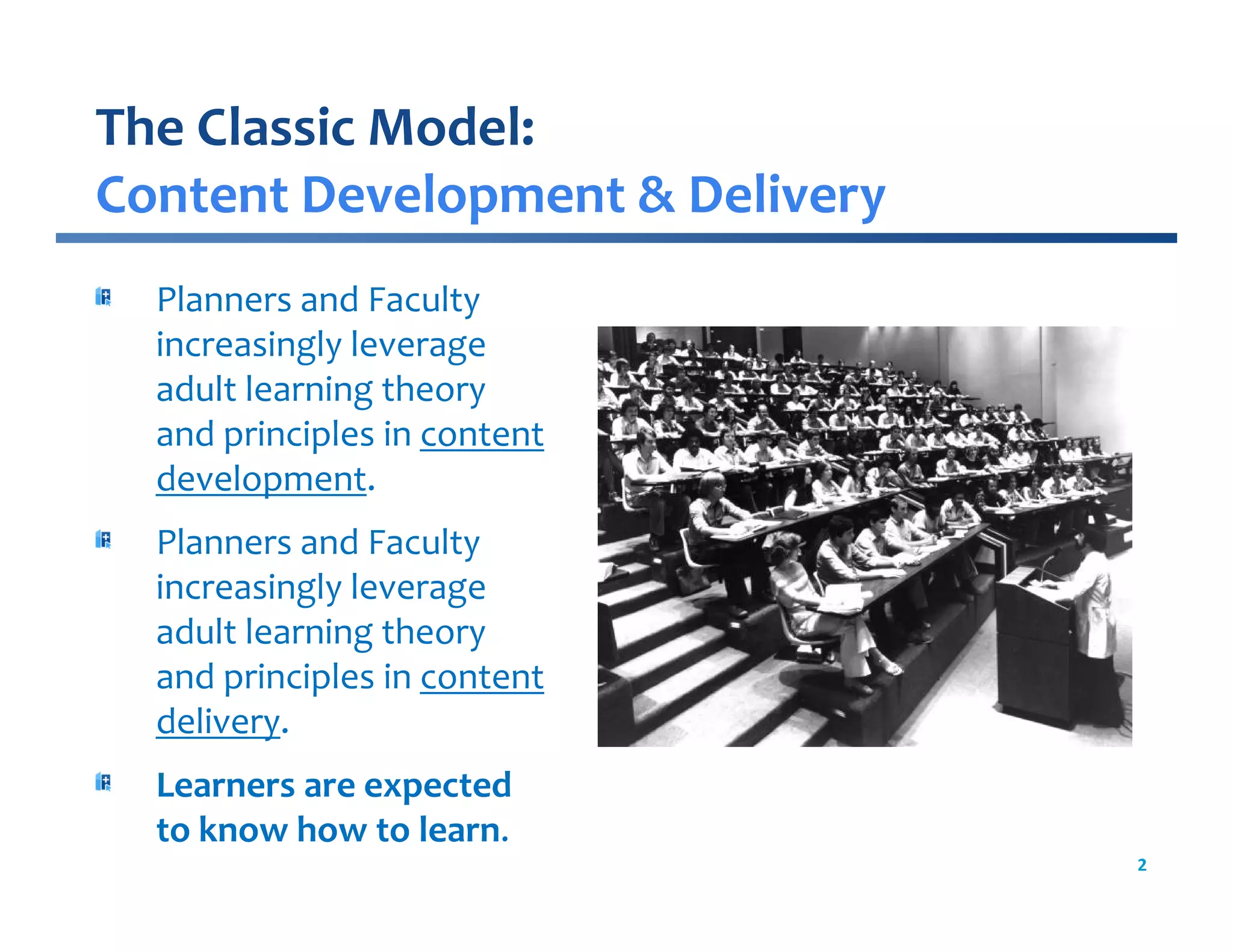 The Classic Model:
Content Development & Delivery

Planners and Faculty increasingly leverage adult learning theory and principles in content development.

Planners and Faculty increasingly leverage adult learning theory and principles in content delivery.

Learners are expected to know how to learn.

2